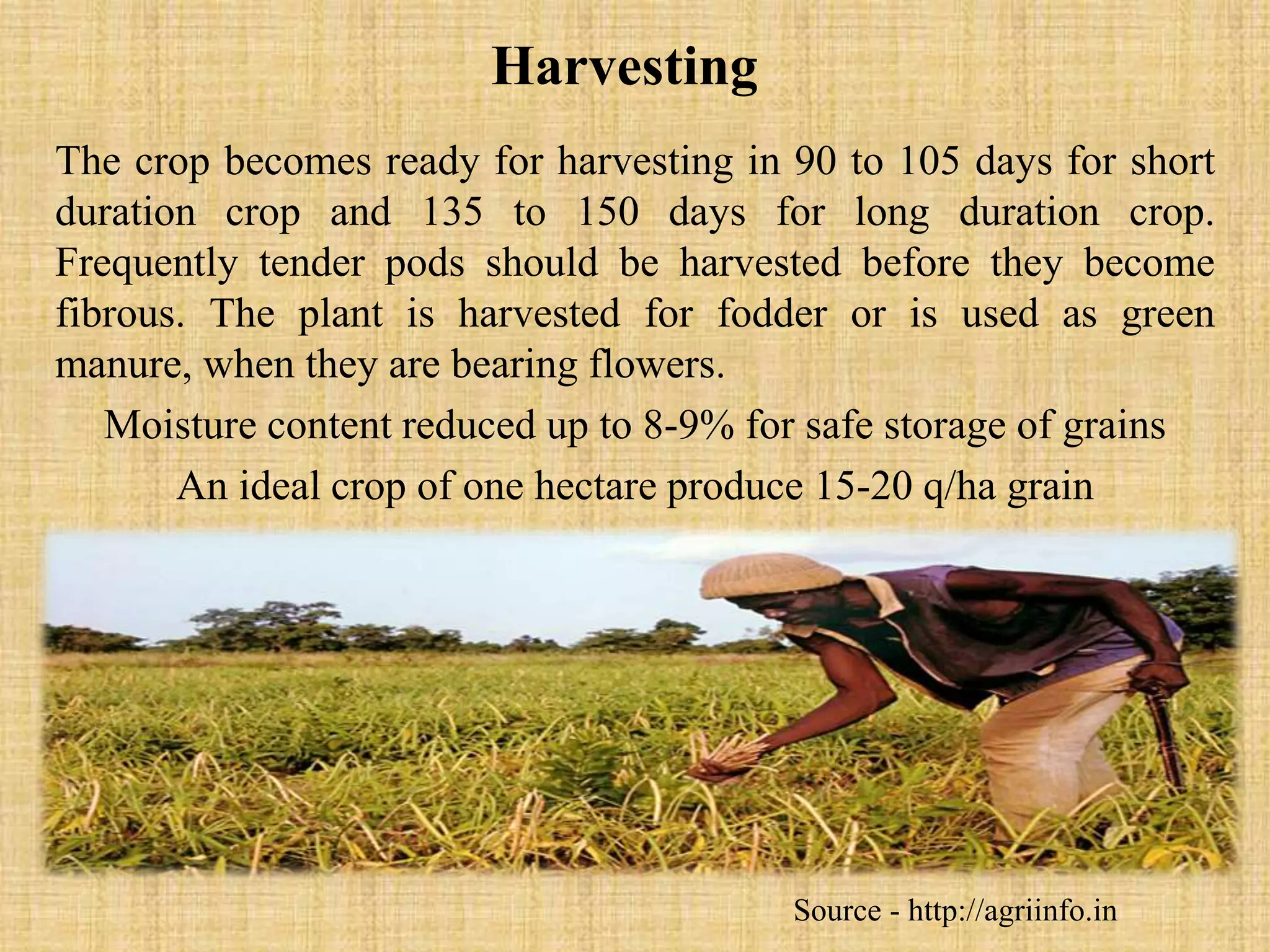 Harvesting

The crop becomes ready for harvesting in 90 to 105 days for short duration crop and 135 to 150 days for long duration crop. Frequently tender pods should be harvested before they become fibrous. The plant is harvested for fodder or is used as green manure, when they are bearing flowers.

Moisture content reduced up to 8-9% for safe storage of grains

An ideal crop of one hectare produce 15-20 q/ha grain

Source - http://agriinfo.in